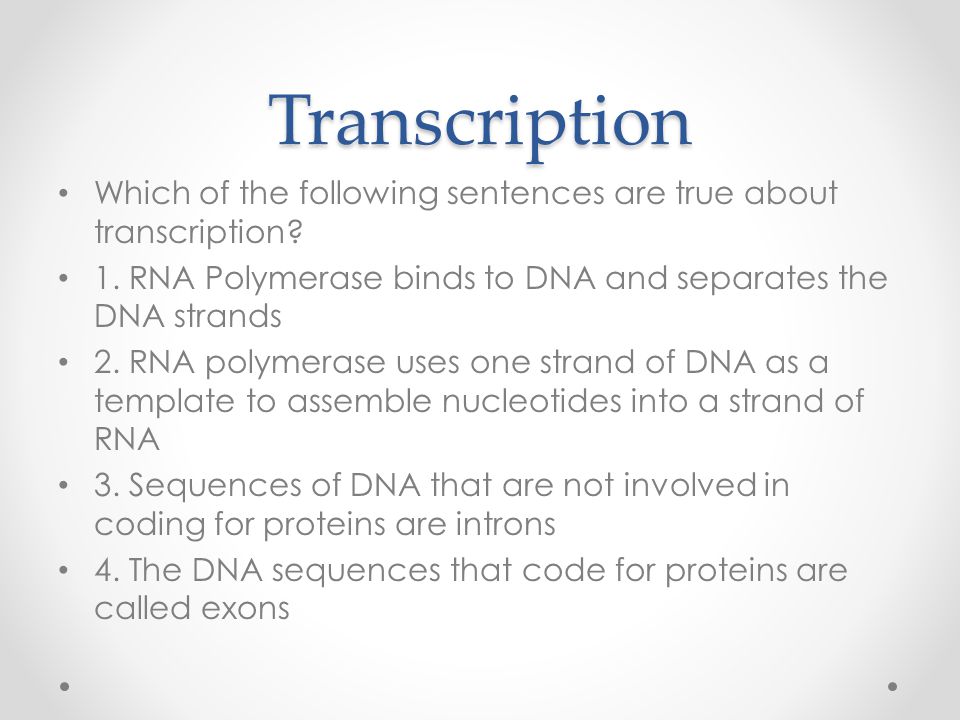 Transcription

• Which of the following sentences are true about transcription?
• 1. RNA Polymerase binds to DNA and separates the DNA strands
• 2. RNA polymerase uses one strand of DNA as a template to assemble nucleotides into a strand of RNA
• 3. Sequences of DNA that are not involved in coding for proteins are introns
• 4. The DNA sequences that code for proteins are called exons